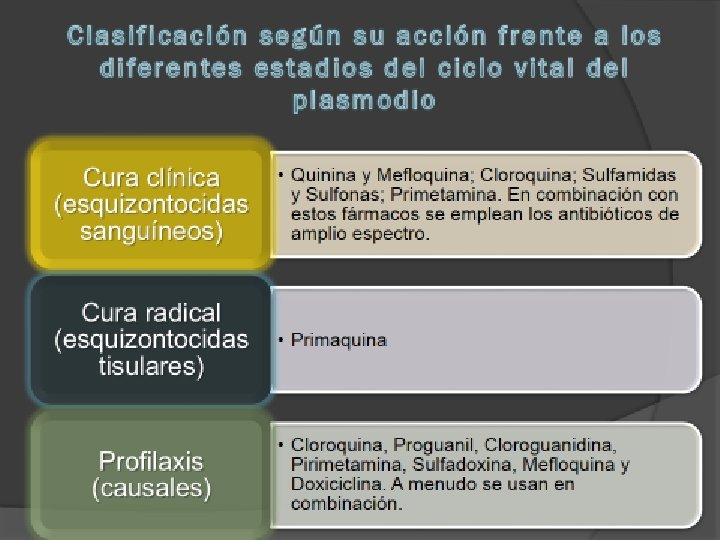 Clasificación según su acción frente a los diferentes estadios del ciclo vital del plasmodio

Cura clínica (esquizontocidas sanguíneos)

• Quinina y Mefloquina; Cloroquina; Sulfamidas y Sulfonas; Primetamina. En combinación con estos fármacos se emplean los antibióticos de amplio espectro.

Cura radical (esquizontocidas tisulares)

• Primaquina

Profilaxis (causales)

• Cloroquina, Proguanil, Cloroguanidina, Pirimetamina, Sulfadoxina, Mefloquina y Doxiciclina. A menudo se usan en combinación.